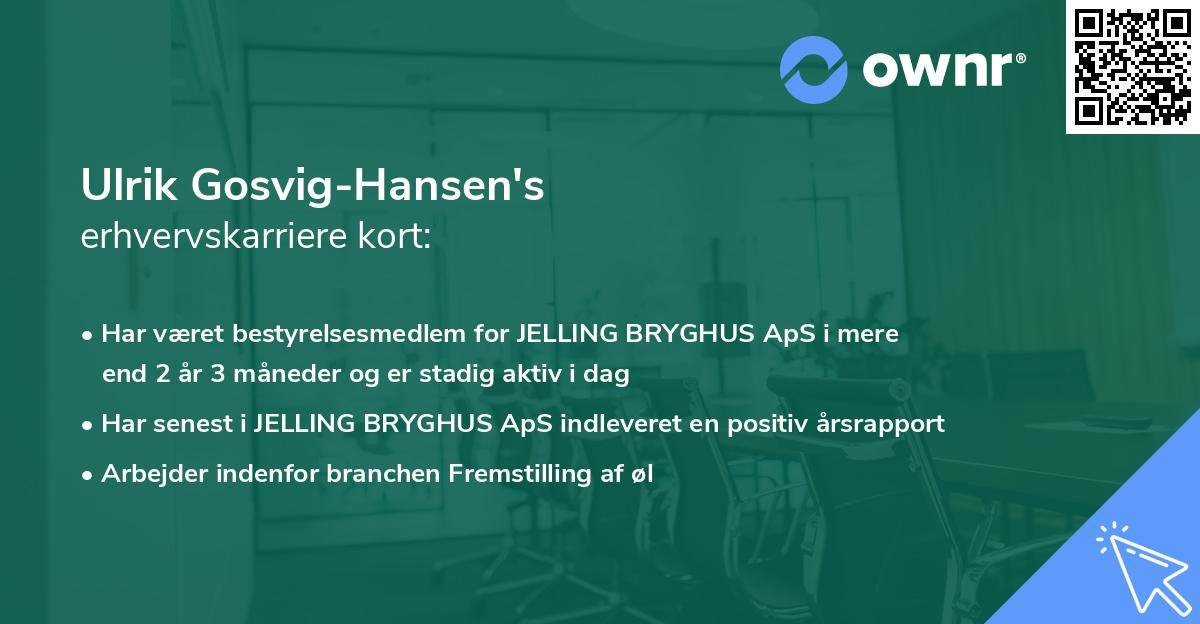 ownr®

Ulrik Gosvig-Hansen's
erhvervskarriere kort:

• Har været bestyrelsesmedlem for JELLING BRYGHUS ApS i mere end 2 år 3 måneder og er stadig aktiv i dag

• Har senest i JELLING BRYGHUS ApS indleveret en positiv årsrapport

• Arbejder indenfor branchen Fremstilling af øl